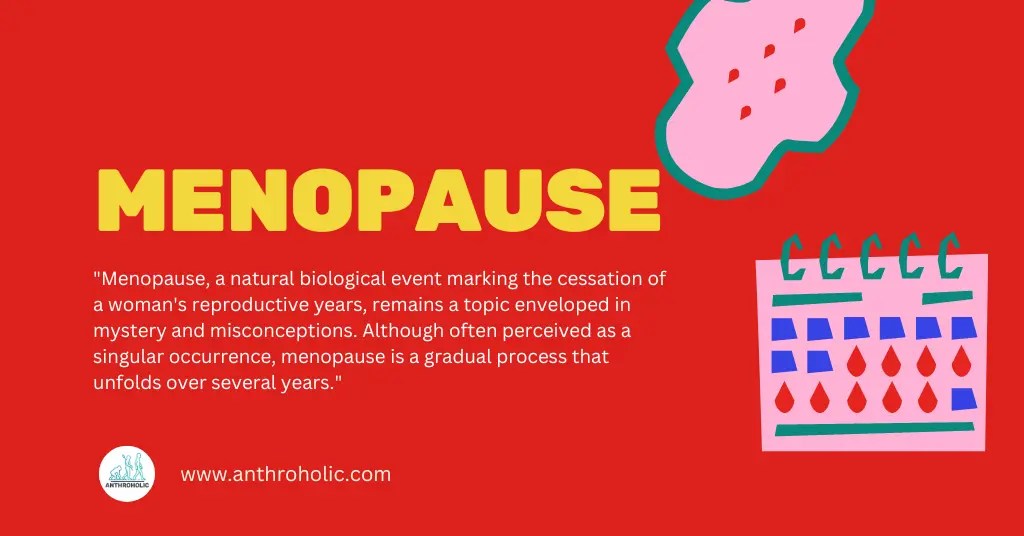 MENOPAUSE

"Menopause, a natural biological event marking the cessation of a woman's reproductive years, remains a topic enveloped in mystery and misconceptions. Although often perceived as a singular occurrence, menopause is a gradual process that unfolds over several years."

ANTHROHOLIC

www.anthroholic.com